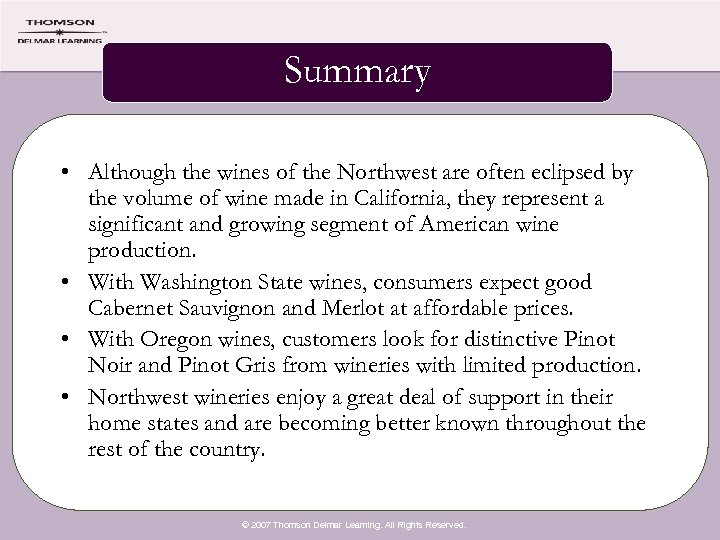 THOMSON
DELMAR LEARNING

Summary

• Although the wines of the Northwest are often eclipsed by the volume of wine made in California, they represent a significant and growing segment of American wine production.
• With Washington State wines, consumers expect good Cabernet Sauvignon and Merlot at affordable prices.
• With Oregon wines, customers look for distinctive Pinot Noir and Pinot Gris from wineries with limited production.
• Northwest wineries enjoy a great deal of support in their home states and are becoming better known throughout the rest of the country.

© 2007 Thomson Delmar Learning. All Rights Reserved.